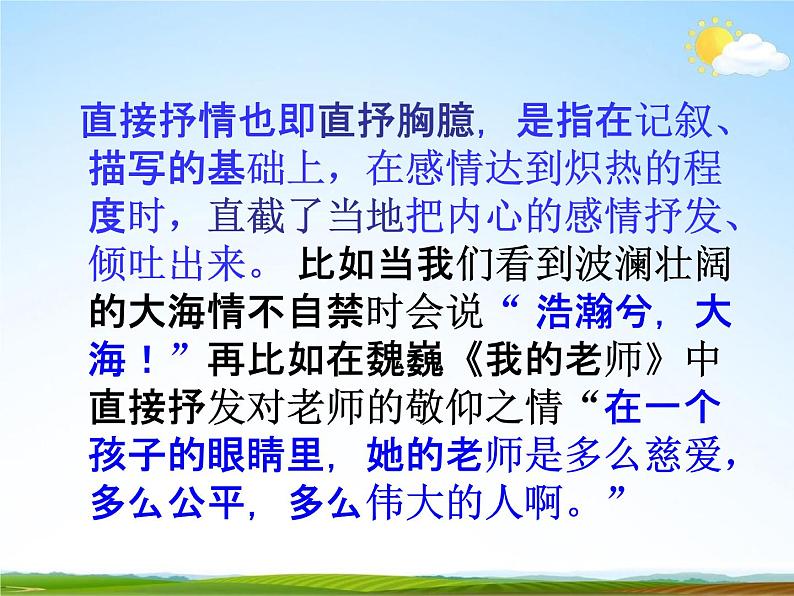 直接抒情也即直抒胸臆，是指在记叙、描写的基础上，在感情达到炽热的程度时，直截了当地把内心的感情抒发、倾吐出来。比如当我们看到波澜壮阔的大海情不自禁时会说“浩瀚兮，大海！”再比如在魏巍《我的老师》中直接抒发对老师的敬仰之情“在一个孩子的眼睛里，她的老师是多么慈爱，多么公平，多么伟大的人啊。”